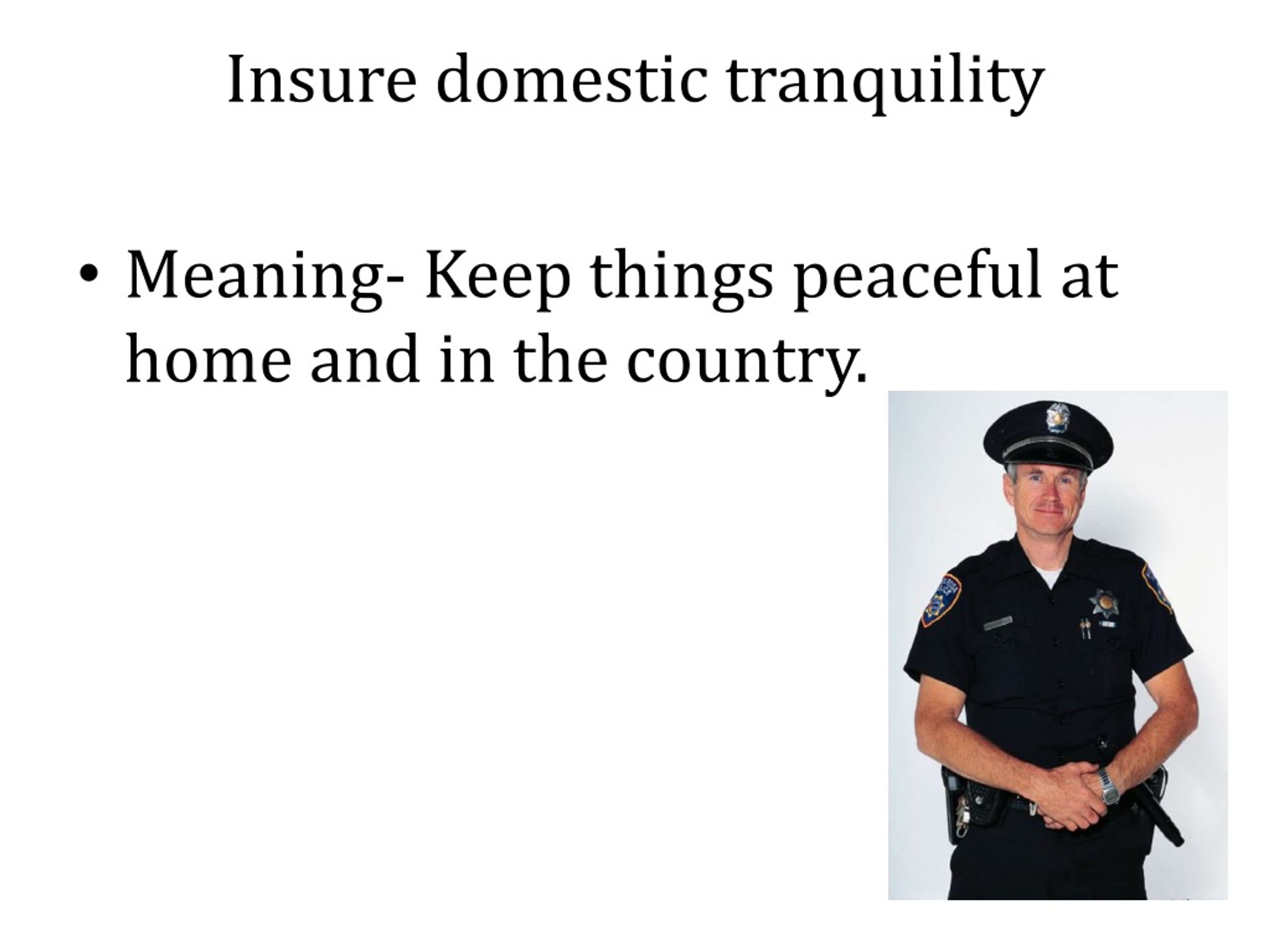 Insure domestic tranquility

• Meaning- Keep things peaceful at home and in the country.